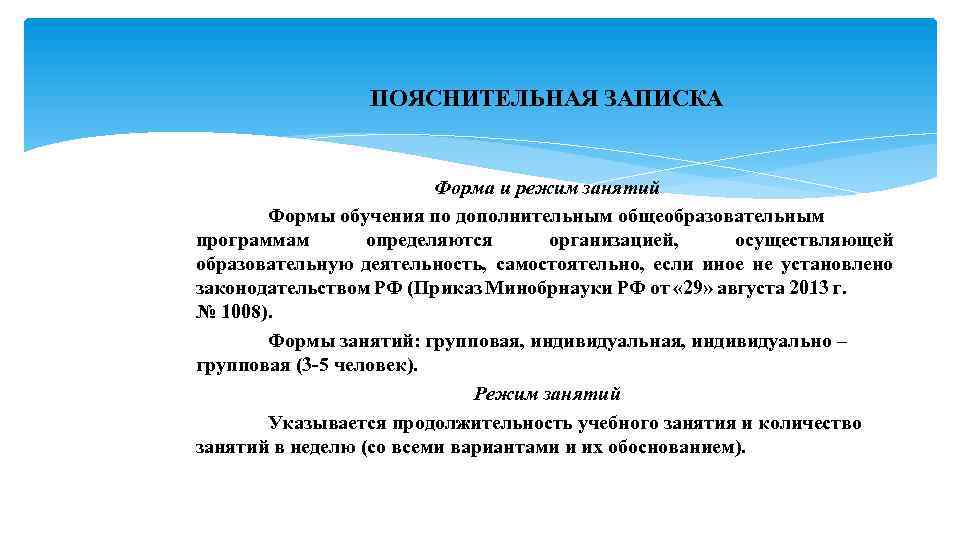 ПОЯСНИТЕЛЬНАЯ ЗАПИСКА

Форма и режим занятий

Формы обучения по дополнительным общеобразовательным программам определяются организацией, осуществляющей образовательную деятельность, самостоятельно, если иное не установлено законодательством РФ (Приказ Минобрнауки РФ от «29» августа 2013 г. № 1008).

Формы занятий: групповая, индивидуальная, индивидуально – групповая (3-5 человек).

Режим занятий

Указывается продолжительность учебного занятия и количество занятий в неделю (со всеми вариантами и их обоснованием).